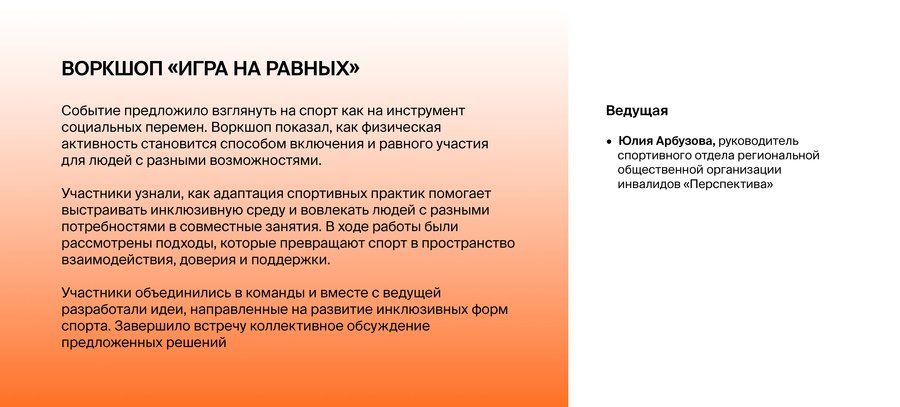 ВОРКШОП «ИГРА НА РАВНЫХ»

Событие предложило взглянуть на спорт как на инструмент социальных перемен. Воркшоп показал, как физическая активность становится способом включения и равного участия для людей с разными возможностями.

Участники узнали, как адаптация спортивных практик помогает выстраивать инклюзивную среду и вовлекать людей с разными потребностями в совместные занятия. В ходе работы были рассмотрены подходы, которые превращают спорт в пространство взаимодействия, доверия и поддержки.

Участники объединились в команды и вместе с ведущей разработали идеи, направленные на развитие инклюзивных форм спорта. Завершило встречу коллективное обсуждение предложенных решений

Ведущая

• Юлия Арбузова, руководитель спортивного отдела региональной общественной организации инвалидов «Перспектива»